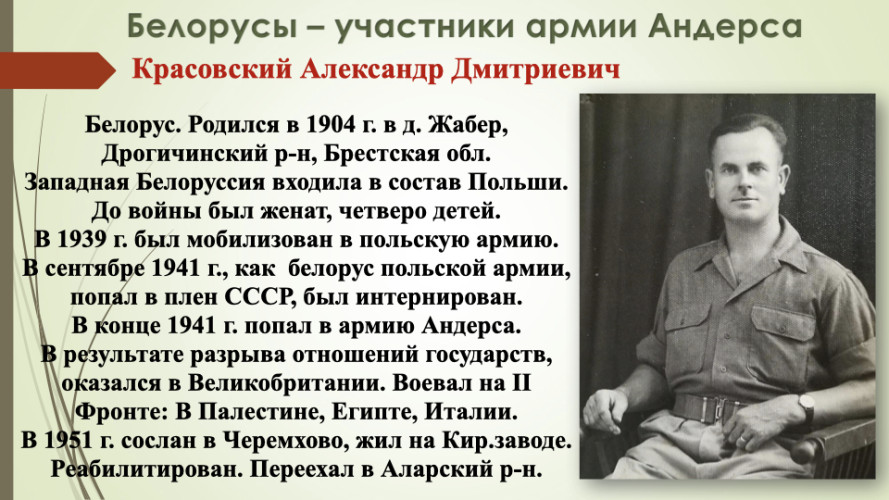 Белорусы – участники армии Андерса

Красовский Александр Дмитриевич

Белорус. Родился в 1904 г. в д. Жабер, Дрогичинский р-н, Брестская обл. Западная Белоруссия входила в состав Польши. До войны был женат, четверо детей. В 1939 г. был мобилизован в польскую армию. В сентябре 1941 г., как белорус польской армии, попал в плен СССР, был интернирован. В конце 1941 г. попал в армию Андерса. В результате разрыва отношений государств, оказался в Великобритании. Воевал на II Фронте: В Палестине, Египте, Италии. В 1951 г. сослан в Черемхово, жил на Кир.заводе. Реабилитирован. Переехал в Аларский р-н.